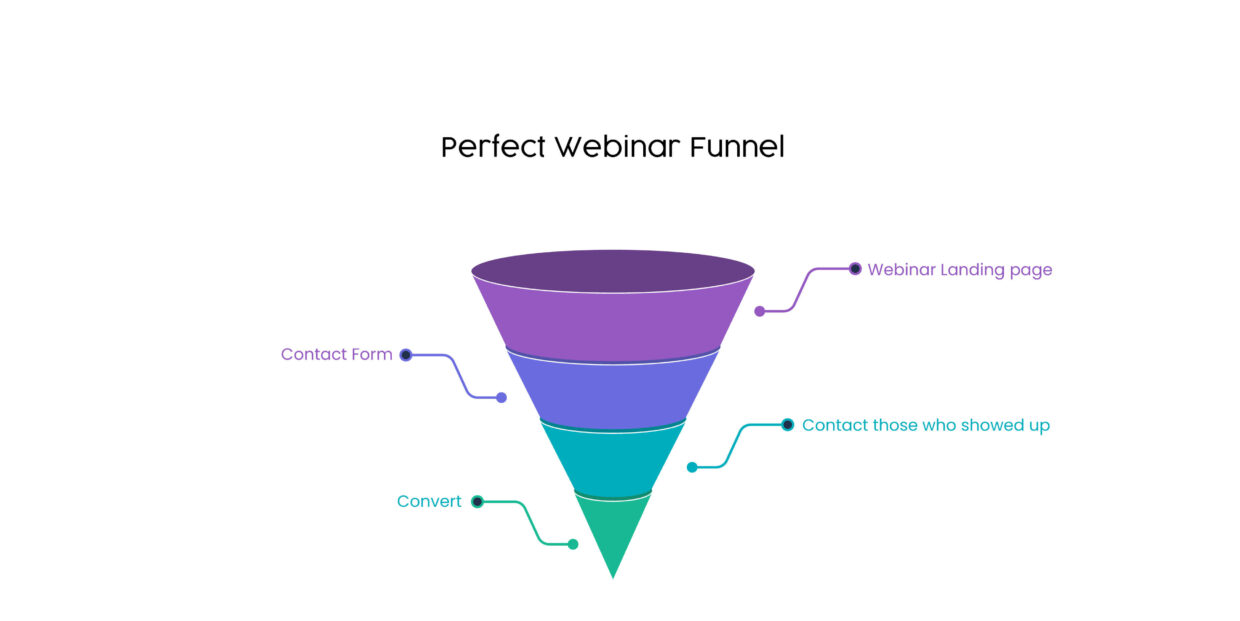 Perfect Webinar Funnel

Webinar Landing page

Contact Form

Contact those who showed up

Convert